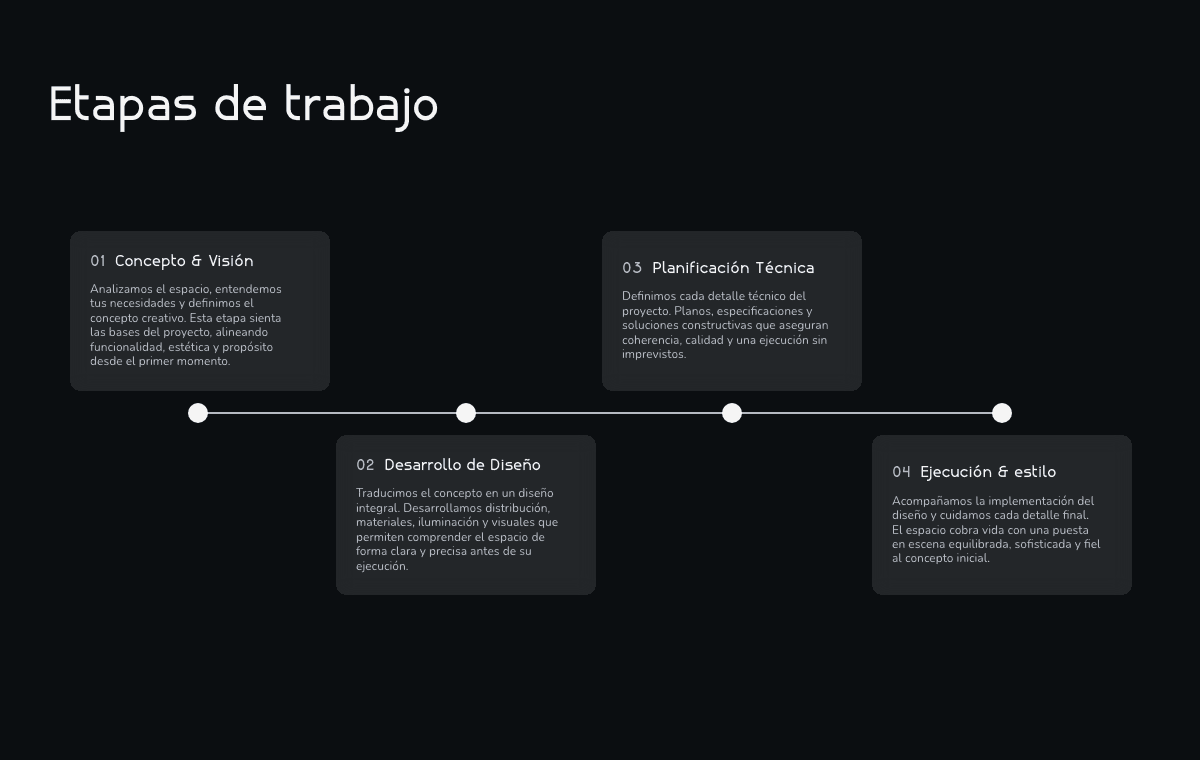 Etapas de trabajo

01 Concepto & Visión

Analizamos el espacio, entendemos tus necesidades y definimos el concepto creativo. Esta etapa sienta las bases del proyecto, alineando funcionalidad, estética y propósito desde el primer momento.

02 Desarrollo de Diseño

Traducimos el concepto en un diseño integral. Desarrollamos distribución, materiales, iluminación y visuales que permiten comprender el espacio de forma clara y precisa antes de su ejecución.

03 Planificación Técnica

Definimos cada detalle técnico del proyecto. Planos, especificaciones y soluciones constructivas que aseguran coherencia, calidad y una ejecución sin imprevistos.

04 Ejecución & estilo

Acompañamos la implementación del diseño y cuidamos cada detalle final. El espacio cobra vida con una puesta en escena equilibrada, sofisticada y fiel al concepto inicial.